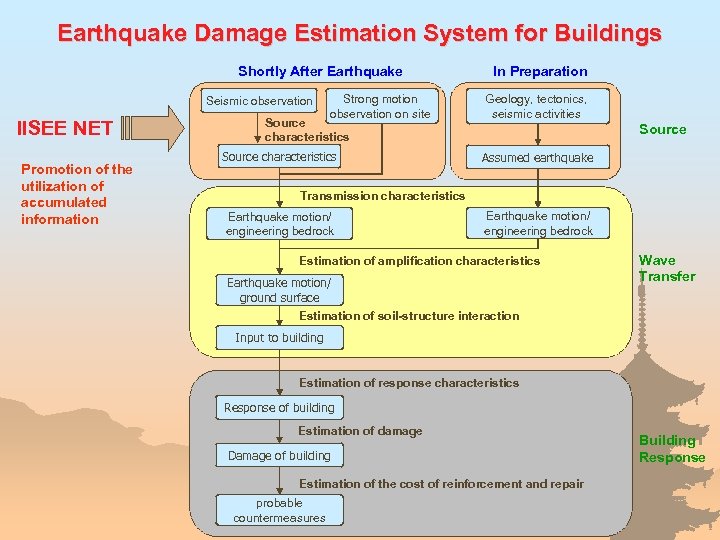 Earthquake Damage Estimation System for Buildings

Shortly After Earthquake

In Preparation

IISEE NET

Promotion of the utilization of accumulated information

Seismic observation

Strong motion observation on site

Source characteristics

Source characteristics

Geology, tectonics, seismic activities

Assumed earthquake

Source

Transmission characteristics

Earthquake motion/ engineering bedrock

Earthquake motion/ engineering bedrock

Estimation of amplification characteristics

Earthquake motion/ ground surface

Estimation of soil-structure interaction

Input to building

Wave Transfer

Estimation of response characteristics

Response of building

Estimation of damage

Damage of building

Estimation of the cost of reinforcement and repair

probable countermeasures

Building Response